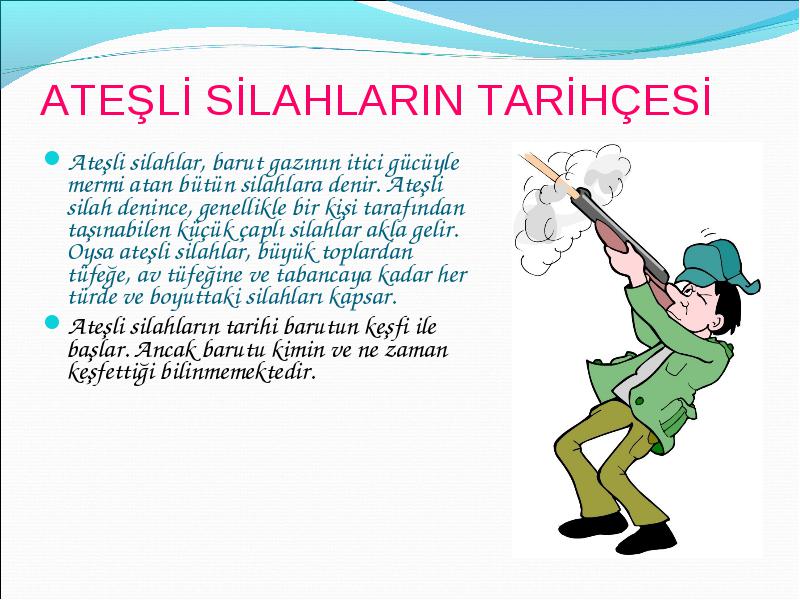 ATEŞLİ SİLAHLARIN TARİHÇESİ

Ateşli silahlar, barut gazının itici gücüyle mermi atan bütün silahlara denir. Ateşli silah denince, genellikle bir kişi tarafından taşınabilen küçük çaplı silahlar akla gelir. Oysa ateşli silahlar, büyük toplardan tüfeğe, av tüfeğine ve tabancaya kadar her türde ve boyuttaki silahları kapsar.

Ateşli silahların tarihi barutun keşfi ile başlar. Ancak barutu kimin ve ne zaman keşfettiği bilinmemektedir.